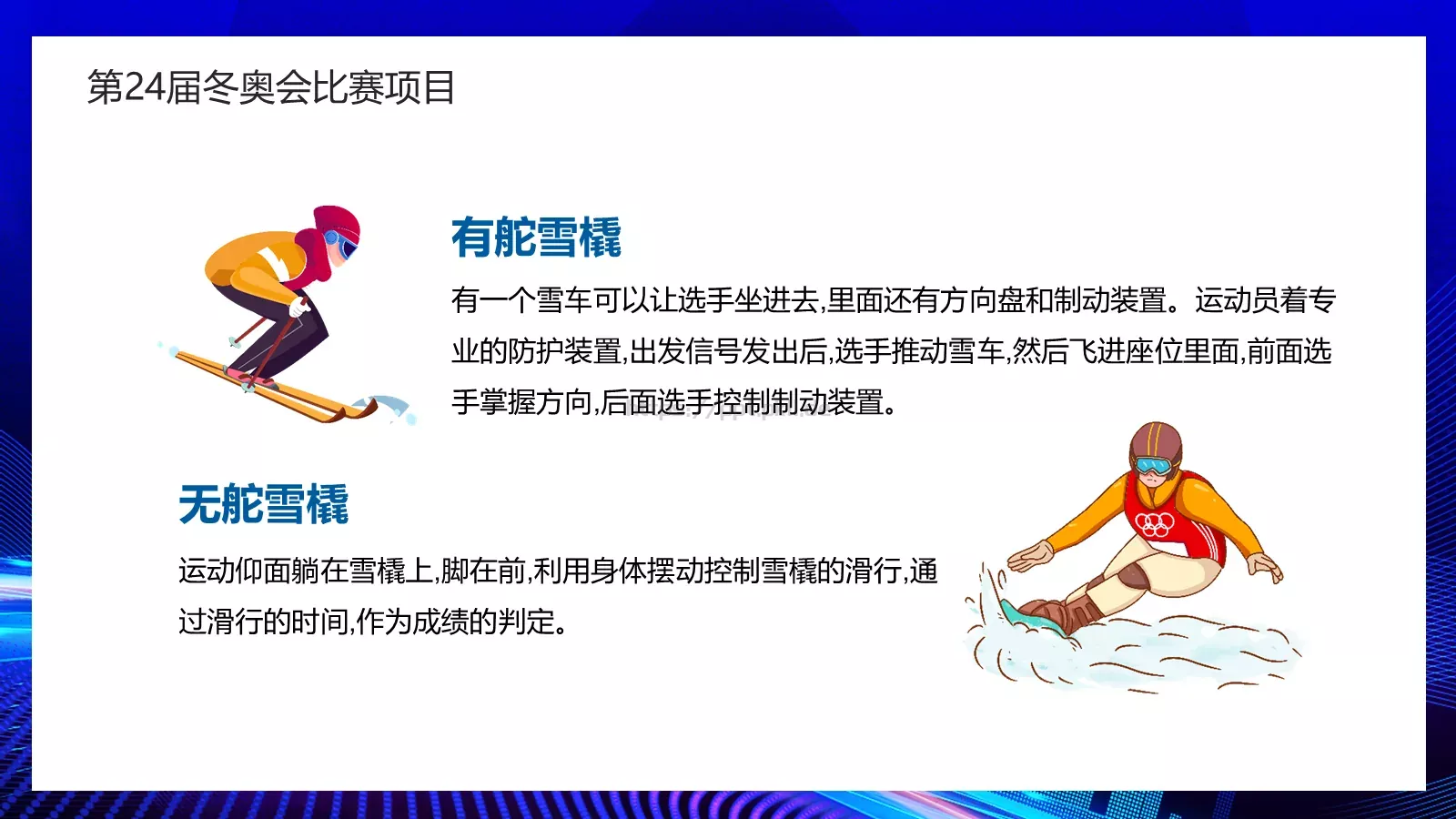 第24届冬奥会比赛项目

有舵雪橇

有一个雪车可以让选手坐进去,里面还有方向盘和制动装置。运动员着专业的防护装置,出发信号发出后,选手推动雪车,然后飞进座位里面,前面选手掌握方向,后面选手控制制动装置。

无舵雪橇

运动仰面躺在雪橇上,脚在前,利用身体摆动控制雪橇的滑行,通过滑行的时间,作为成绩的判定。